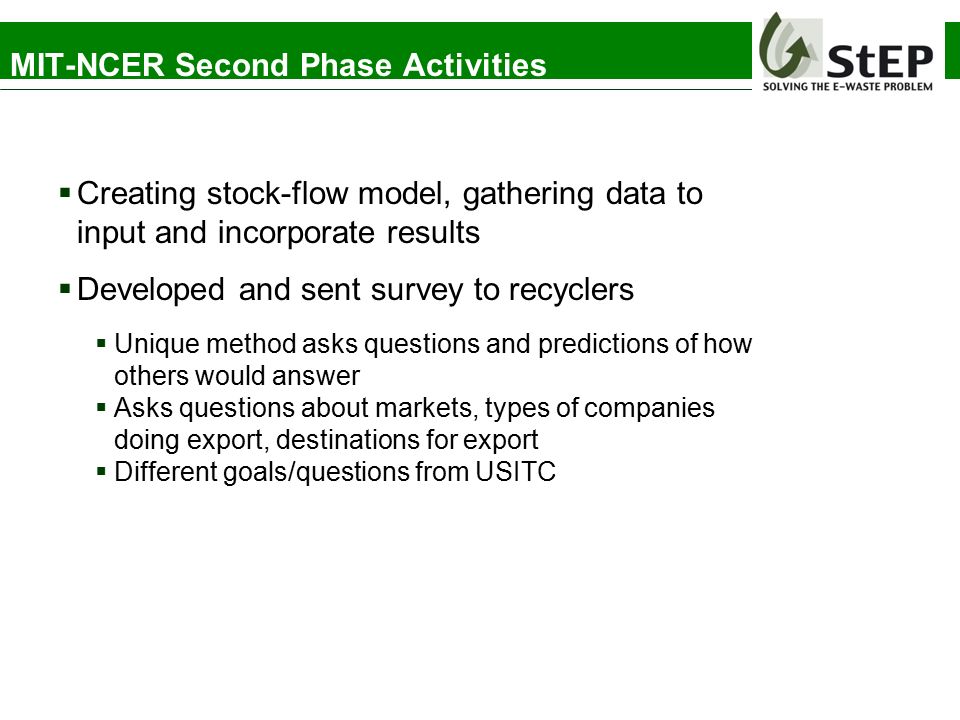 MIT-NCER Second Phase Activities

StEP
SOLVING THE E-WASTE PROBLEM

▪ Creating stock-flow model, gathering data to input and incorporate results

▪ Developed and sent survey to recyclers

▪ Unique method asks questions and predictions of how others would answer
▪ Asks questions about markets, types of companies doing export, destinations for export
▪ Different goals/questions from USITC